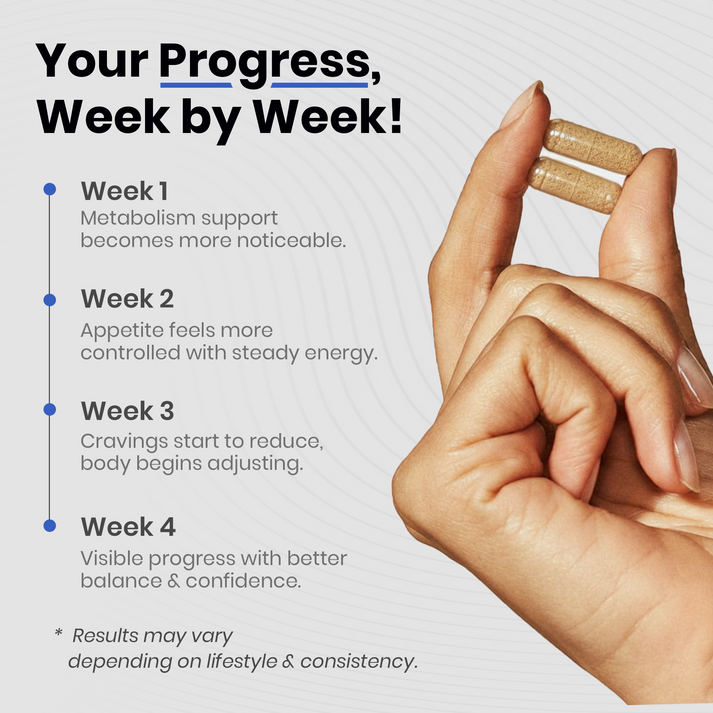 Your Progress, Week by Week!

Week 1
Metabolism support becomes more noticeable.

Week 2
Appetite feels more controlled with steady energy.

Week 3
Cravings start to reduce, body begins adjusting.

Week 4
Visible progress with better balance & confidence.

* Results may vary depending on lifestyle & consistency.